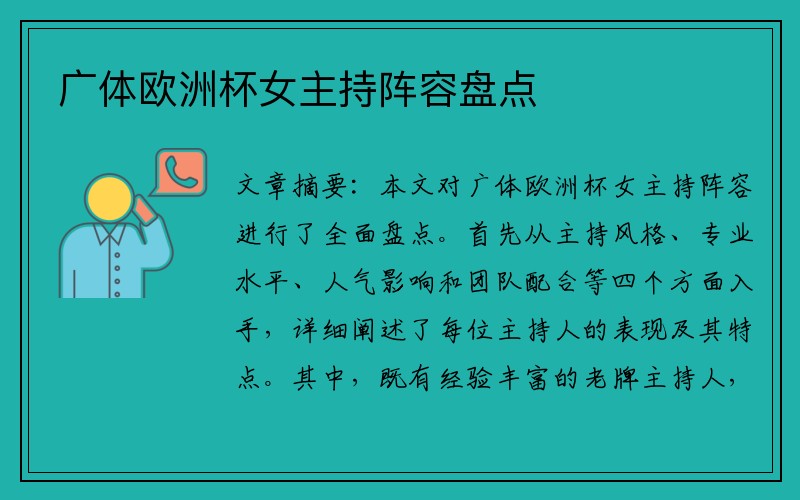 广体欧洲杯女主持阵容盘点

文章摘要：本文对广体欧洲杯女主持阵容进行了全面盘点。首先从主持风格、专业水平、人气影响和团队配合等四个方面入手，详细阐述了每位主持人的表现及其特点。其中，既有经验丰富的老牌主持人，